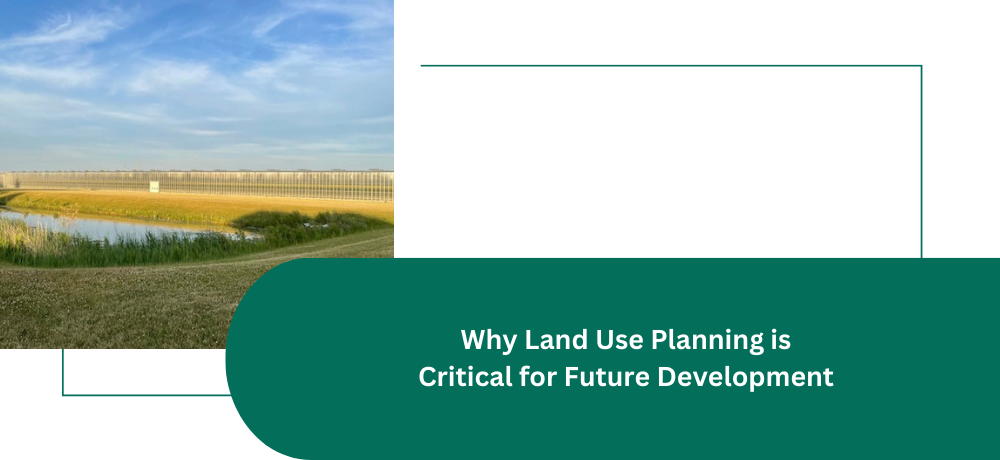 Why Land Use Planning is Critical for Future Development